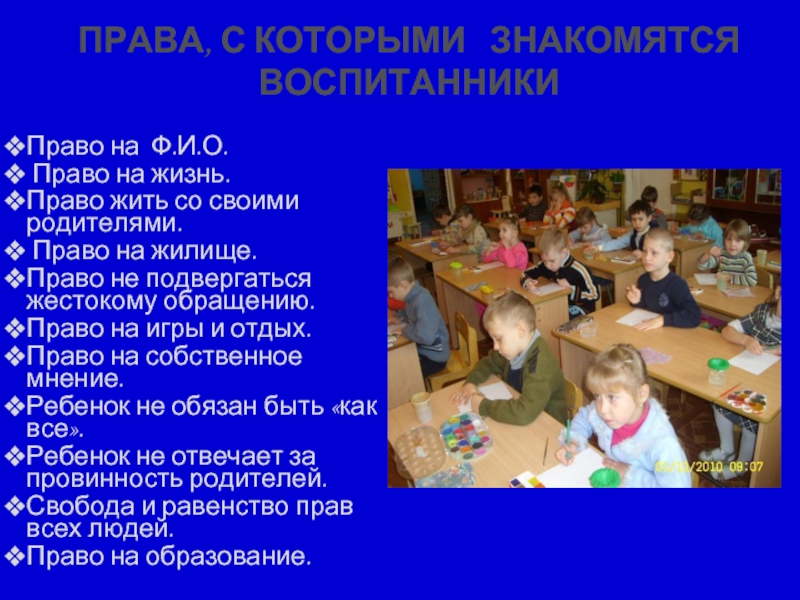 ПРАВА, С КОТОРЫМИ ЗНАКОМЯТСЯ ВОСПИТАННИКИ

❖Право на Ф.И.О.
❖ Право на жизнь.
❖Право жить со своими родителями.
❖ Право на жилище.
❖Право не подвергаться жестокому обращению.
❖Право на игры и отдых.
❖Право на собственное мнение.
❖Ребенок не обязан быть «как все».
❖Ребенок не отвечает за провинность родителей.
❖Свобода и равенство прав всех людей.
❖Право на образование.

01/02/2010 09:07